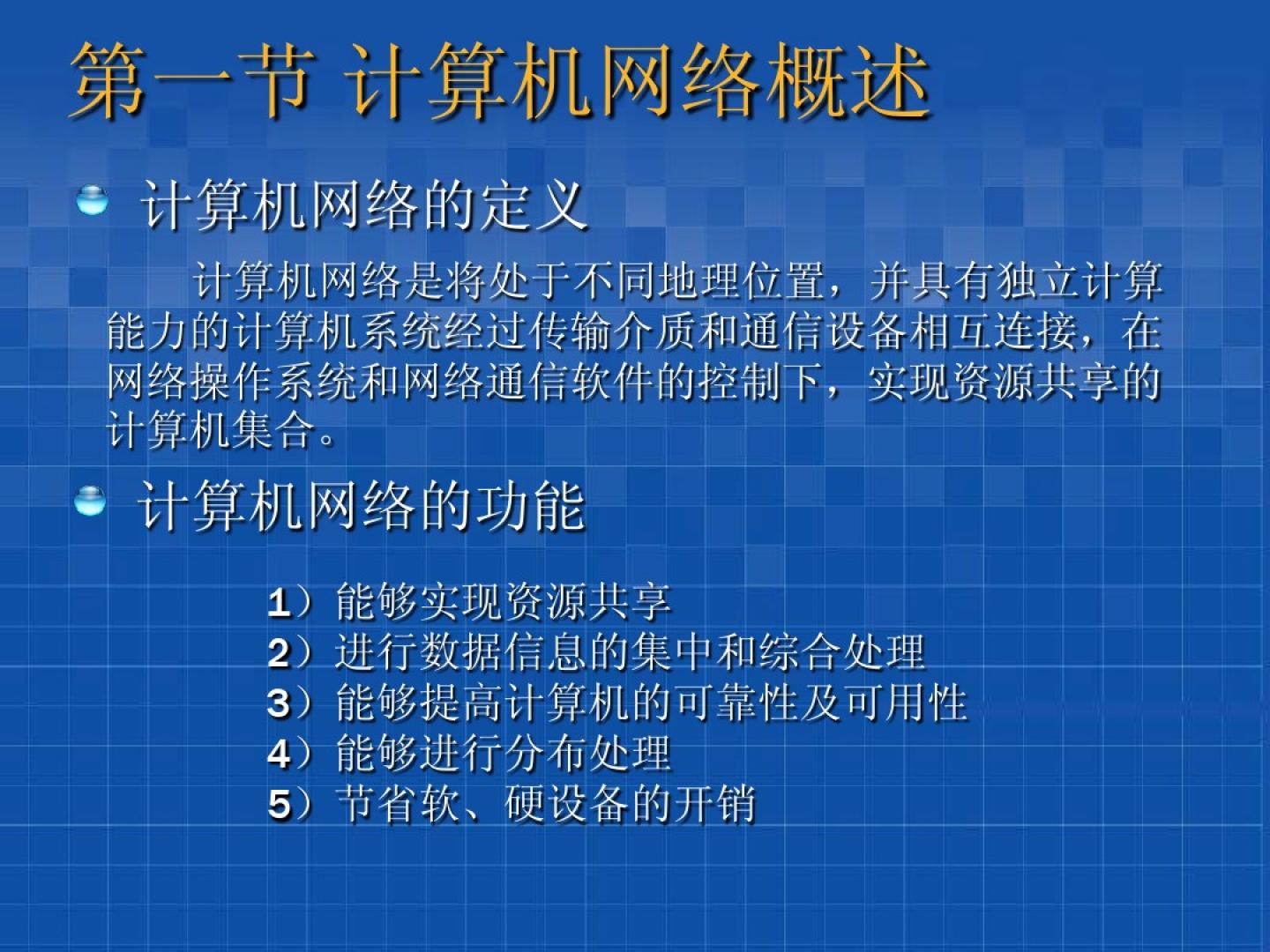 第一节 计算机网络概述

计算机网络的定义

计算机网络是将处于不同地理位置，并具有独立计算能力的计算机系统经过传输介质和通信设备相互连接，在网络操作系统和网络通信软件的控制下，实现资源共享的计算机集合。

计算机网络的功能

1）能够实现资源共享
2）进行数据信息的集中和综合处理
3）能够提高计算机的可靠性及可用性
4）能够进行分布处理
5）节省软、硬设备的开销